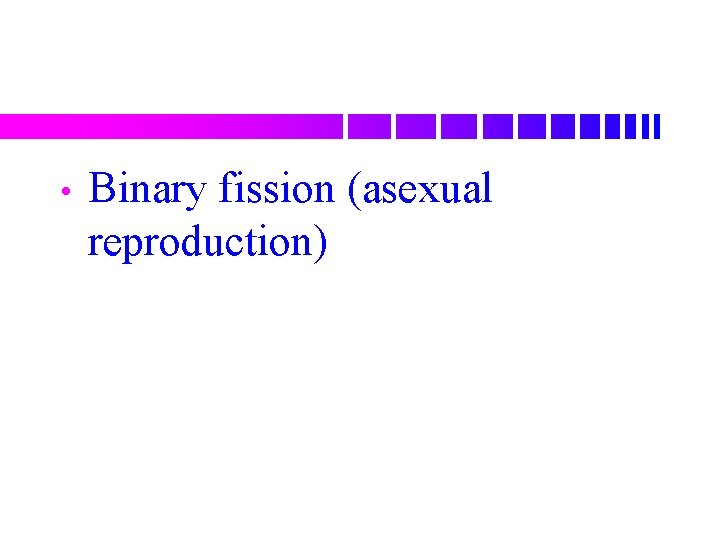 • Binary fission (asexual reproduction)